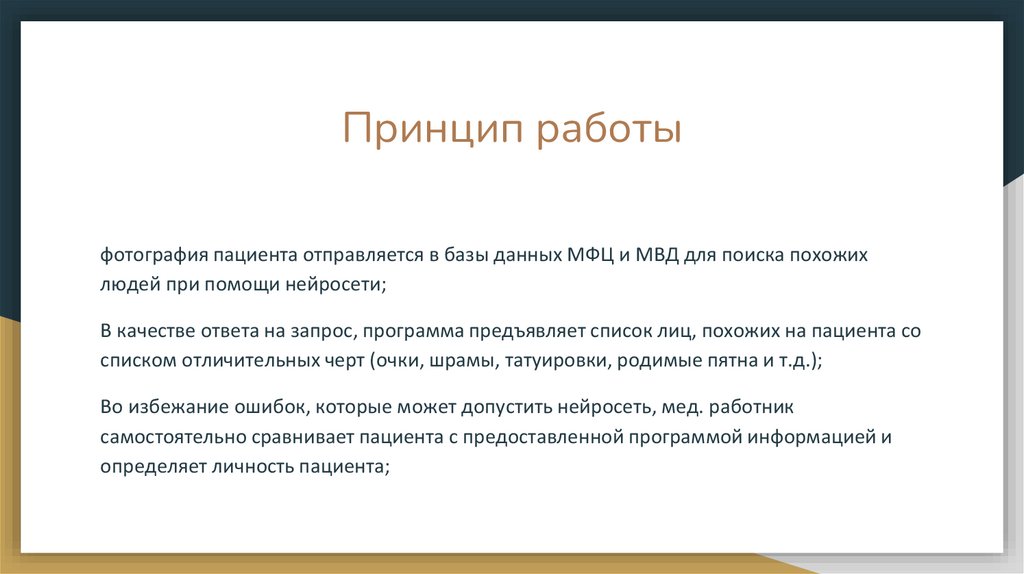 Принцип работы

фотография пациента отправляется в базы данных МФЦ и МВД для поиска похожих людей при помощи нейросети;

В качестве ответа на запрос, программа предъявляет список лиц, похожих на пациента со списком отличительных черт (очки, шрамы, татуировки, родимые пятна и т.д.);

Во избежание ошибок, которые может допустить нейросеть, мед. работник самостоятельно сравнивает пациента с предоставленной программой информацией и определяет личность пациента;